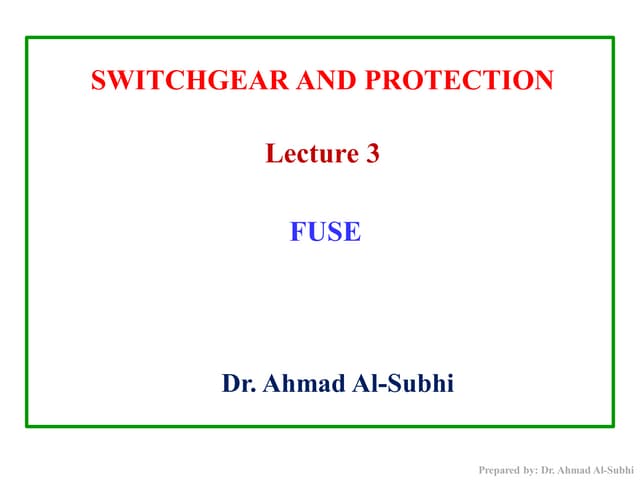 SWITCHGEAR AND PROTECTION

Lecture 3

FUSE

Dr. Ahmad Al-Subhi

Prepared by: Dr. Ahmad Al-Subhi